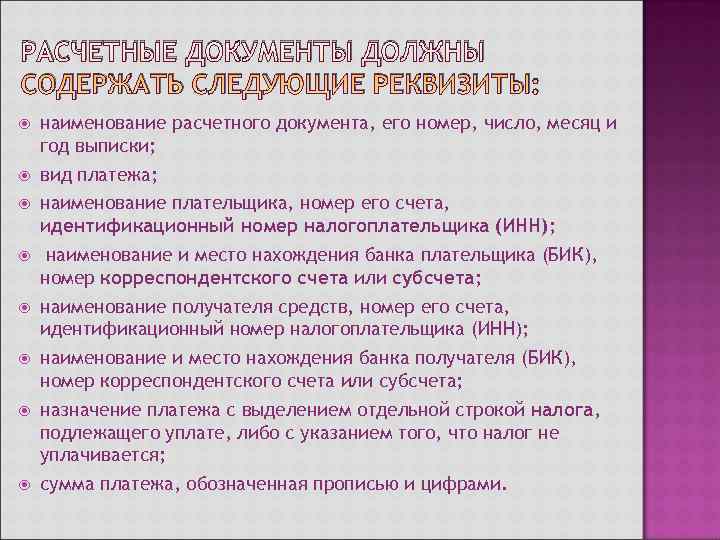 РАСЧЕТНЫЕ ДОКУМЕНТЫ ДОЛЖНЫ СОДЕРЖАТЬ СЛЕДУЮЩИЕ РЕКВИЗИТЫ:

наименование расчетного документа, его номер, число, месяц и год выписки;

вид платежа;

наименование плательщика, номер его счета, идентификационный номер налогоплательщика (ИНН);

наименование и место нахождения банка плательщика (БИК), номер корреспондентского счета или субсчета;

наименование получателя средств, номер его счета, идентификационный номер налогоплательщика (ИНН);

наименование и место нахождения банка получателя (БИК), номер корреспондентского счета или субсчета;

назначение платежа с выделением отдельной строкой налога, подлежащего уплате, либо с указанием того, что налог не уплачивается;

сумма платежа, обозначенная прописью и цифрами.